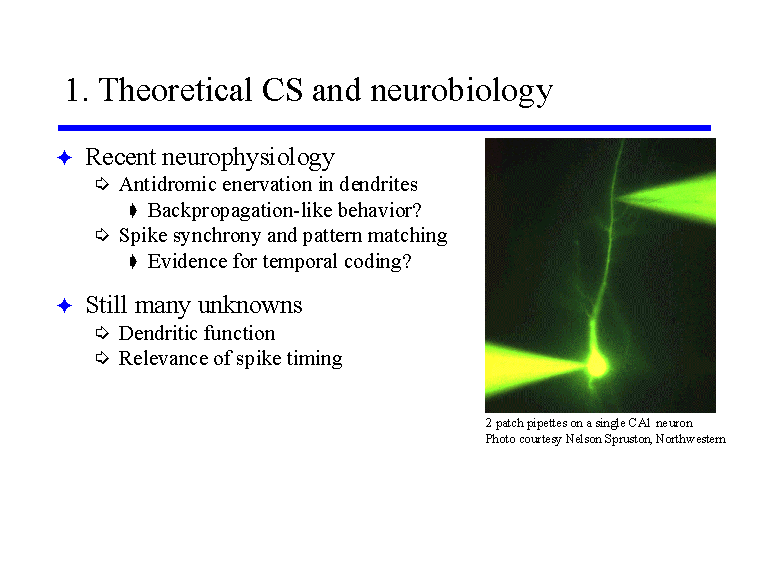 1. Theoretical CS and neurobiology

Recent neurophysiology
Antidromic enervation in dendrites
Backpropagation-like behavior?
Spike synchrony and pattern matching
Evidence for temporal coding?

Still many unknowns
Dendritic function
Relevance of spike timing

2 patch pipettes on a single CA1 neuron
Photo courtesy Nelson Spruston, Northwestern